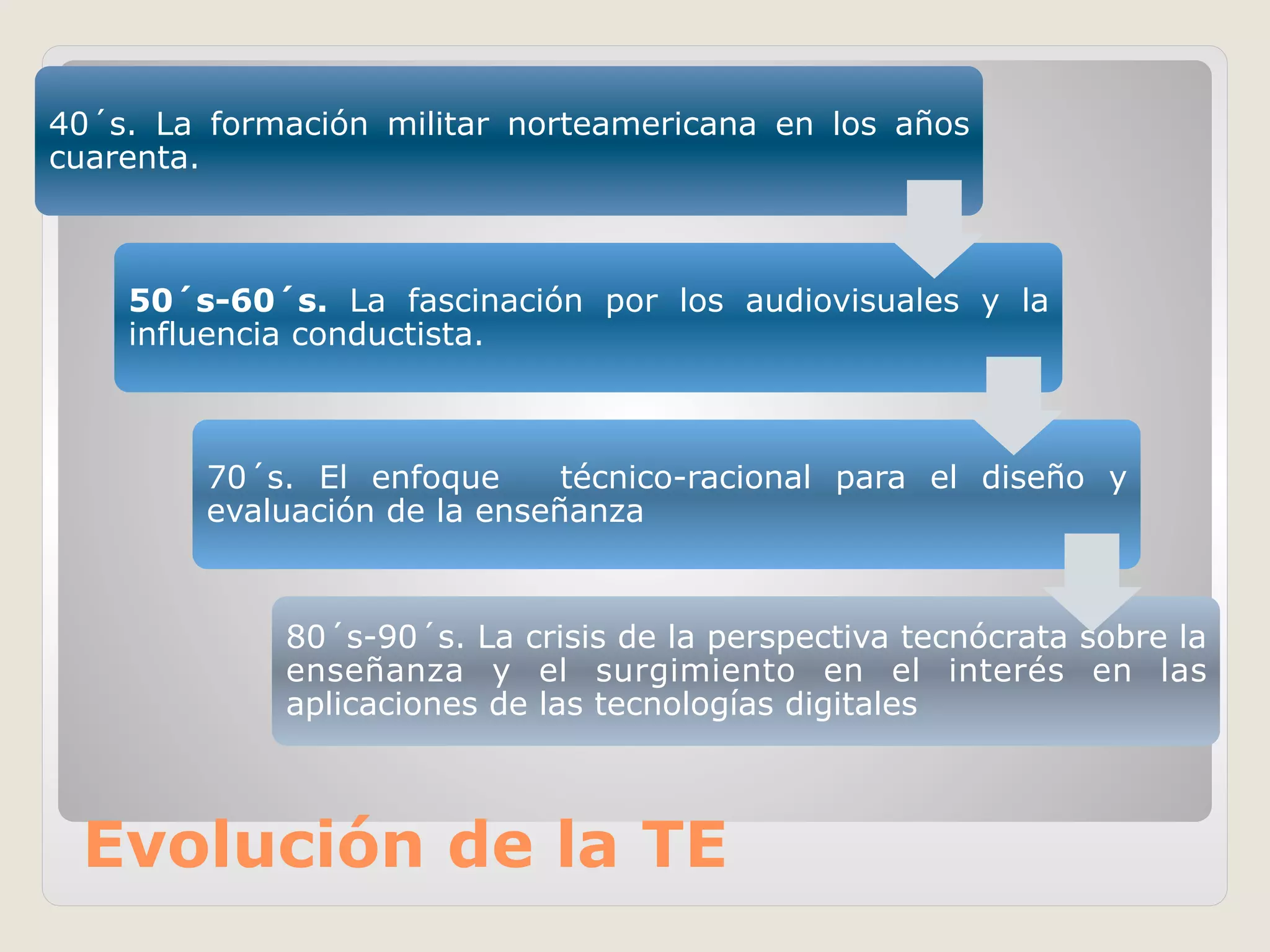 40´s. La formación militar norteamericana en los años cuarenta.

50´s-60´s. La fascinación por los audiovisuales y la influencia conductista.

70´s. El enfoque técnico-racional para el diseño y evaluación de la enseñanza

80´s-90´s. La crisis de la perspectiva tecnócrata sobre la enseñanza y el surgimiento en el interés en las aplicaciones de las tecnologías digitales

Evolución de la TE